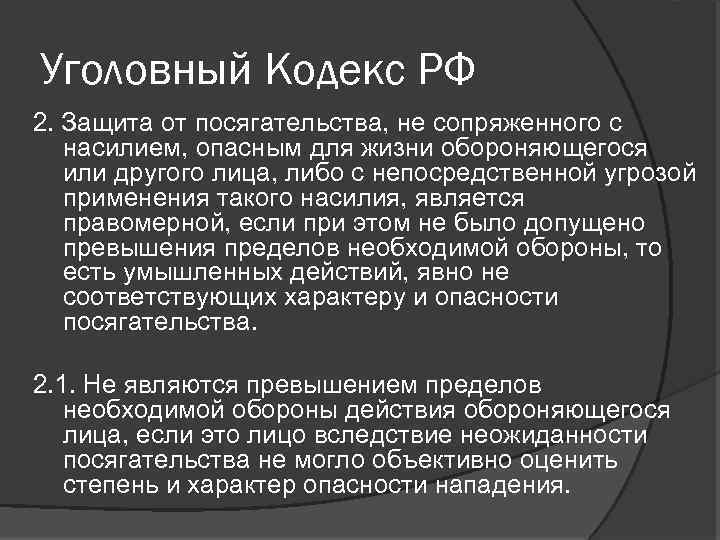 Уголовный Кодекс РФ

2. Защита от посягательства, не сопряженного с насилием, опасным для жизни обороняющегося или другого лица, либо с непосредственной угрозой применения такого насилия, является правомерной, если при этом не было допущено превышения пределов необходимой обороны, то есть умышленных действий, явно не соответствующих характеру и опасности посягательства.

2.1. Не являются превышением пределов необходимой обороны действия обороняющегося лица, если это лицо вследствие неожиданности посягательства не могло объективно оценить степень и характер опасности нападения.